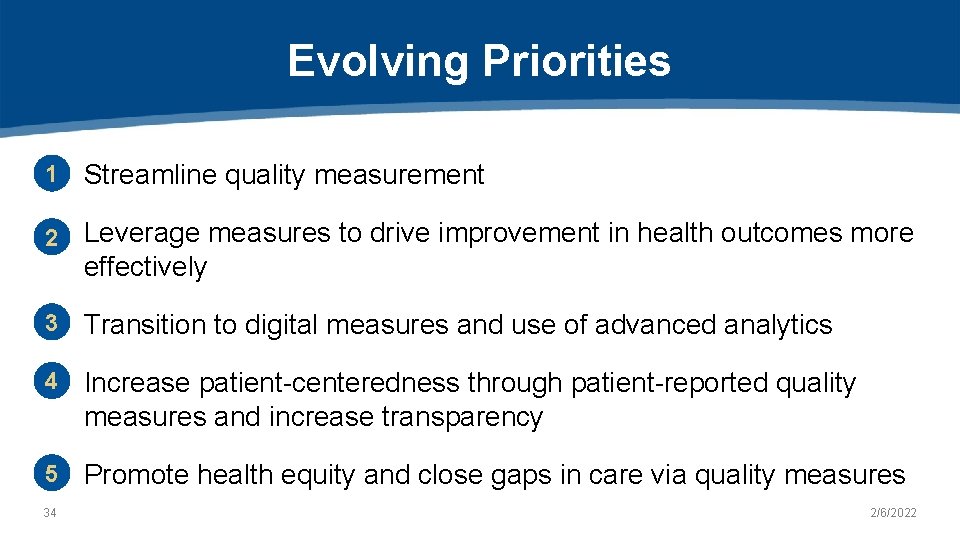 Evolving Priorities

1 Streamline quality measurement

2 Leverage measures to drive improvement in health outcomes more effectively

3 Transition to digital measures and use of advanced analytics

4 Increase patient-centeredness through patient-reported quality measures and increase transparency

5 Promote health equity and close gaps in care via quality measures

34

2/6/2022